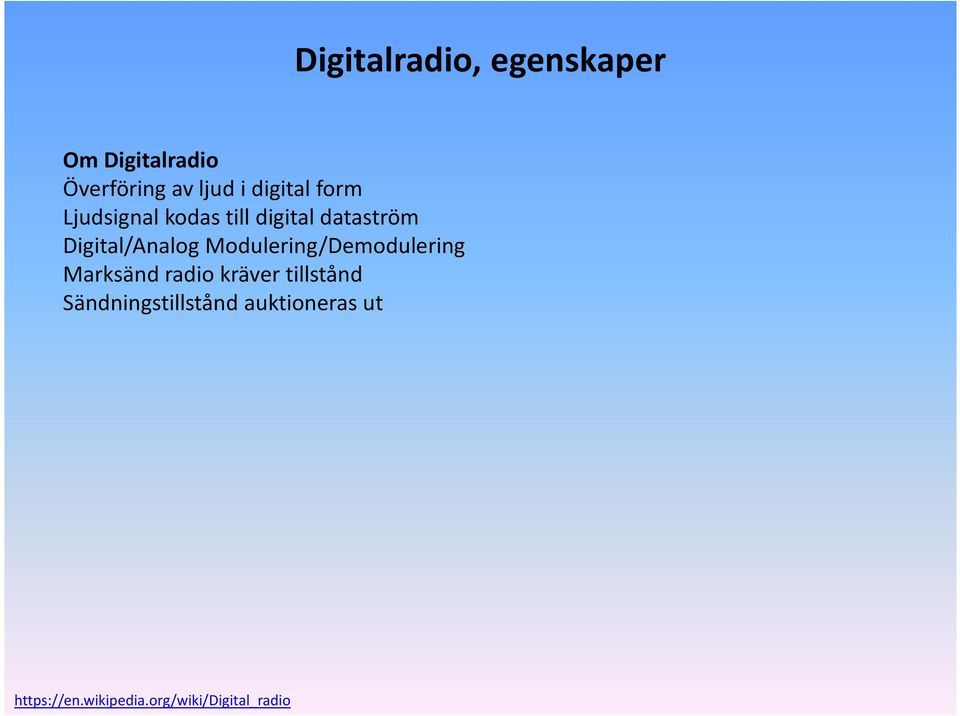 Digitalradio, egenskaper

Om Digitalradio
Överföring av ljud i digital form
Ljudsignal kodas till digital dataström
Digital/Analog Modulering/Demodulering
Marksänd radio kräver tillstånd
Sändningstillstånd auktioneras ut

https://en.wikipedia.org/wiki/Digital_radio